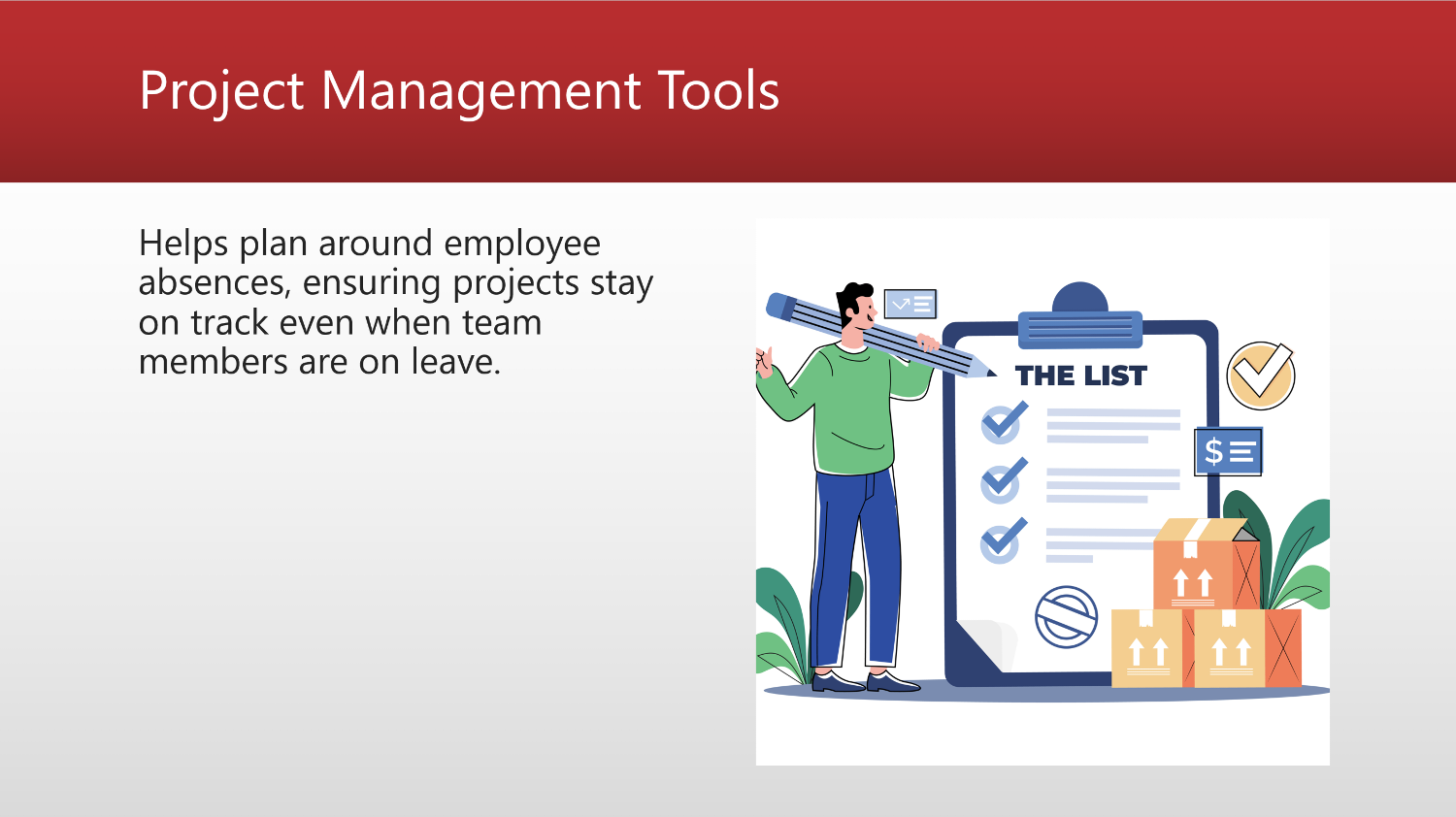 Project Management Tools

Helps plan around employee absences, ensuring projects stay on track even when team members are on leave.

THE LIST

$